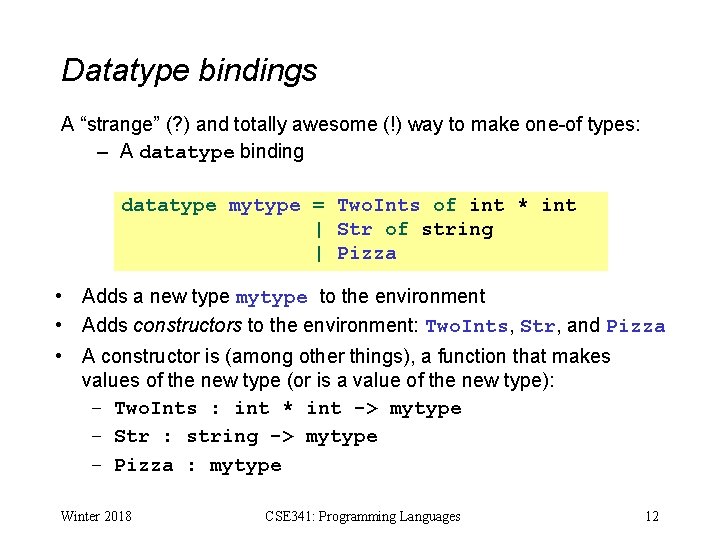 Datatype bindings

A “strange” (?) and totally awesome (!) way to make one-of types:
– A datatype binding

datatype mytype = TwoInts of int * int
                | Str of string
                | Pizza

• Adds a new type mytype to the environment
• Adds constructors to the environment: TwoInts, Str, and Pizza
• A constructor is (among other things), a function that makes values of the new type (or is a value of the new type):
– TwoInts : int * int -> mytype
– Str : string -> mytype
– Pizza : mytype

Winter 2018 CSE341: Programming Languages 12